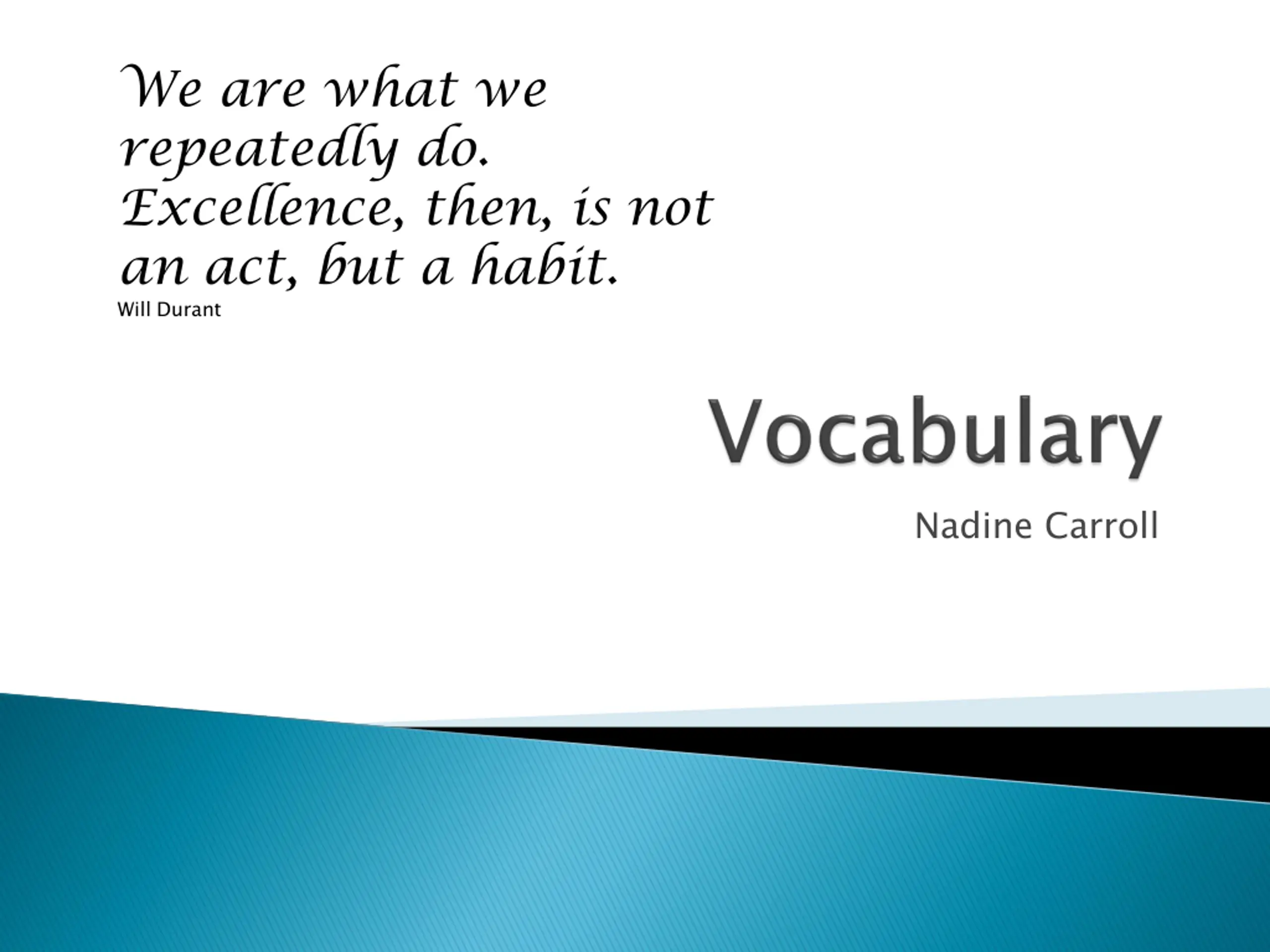 We are what we repeatedly do. Excellence, then, is not an act, but a habit.
Will Durant

Vocabulary

Nadine Carroll